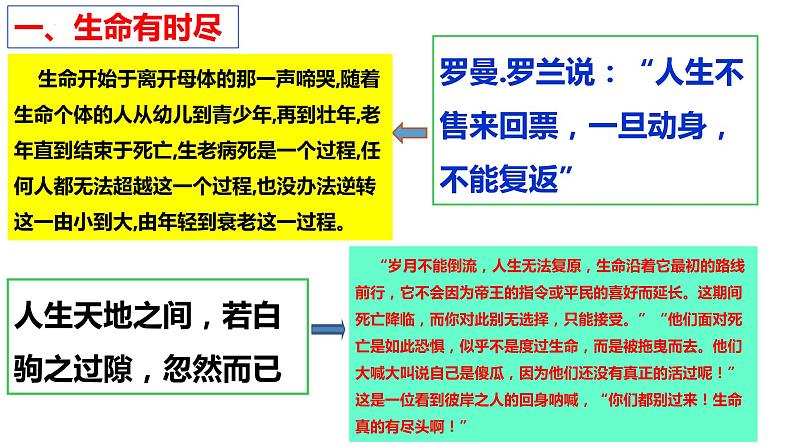 一、生命有时尽

生命开始于离开母体的那一声啼哭,随着生命个体的人从幼儿到青少年,再到壮年,老年直到结束于死亡,生老病死是一个过程,任何人都无法超越这一个过程,也没办法逆转这一由小到大,由年轻到衰老这一过程。

罗曼.罗兰说：“人生不售来回票，一旦动身，不能复返”

人生天地之间，若白驹之过隙，忽然而已

“岁月不能倒流，人生无法复原，生命沿着它最初的路线前行，它不会因为帝王的指令或平民的喜好而延长。这期间死亡降临，而你对此别无选择，只能接受。” “他们面对死亡是如此恐惧，似乎不是度过生命，而是被拖曳而去。他们大喊大叫说自己是傻瓜，因为他们还没有真正的活过呢！”这是一位看到彼岸之人的回身呐喊，“你们都别过来！生命真的有尽头啊！”